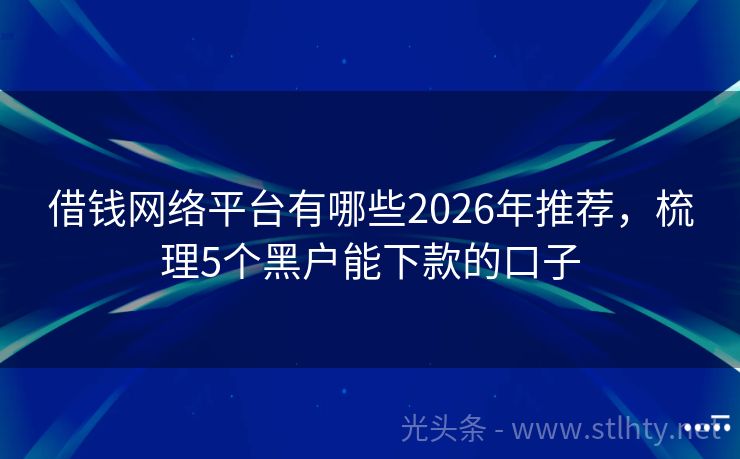 借钱网络平台有哪些2026年推荐，梳理5个黑户能下款的口子

光头条 - www.stlhty.net